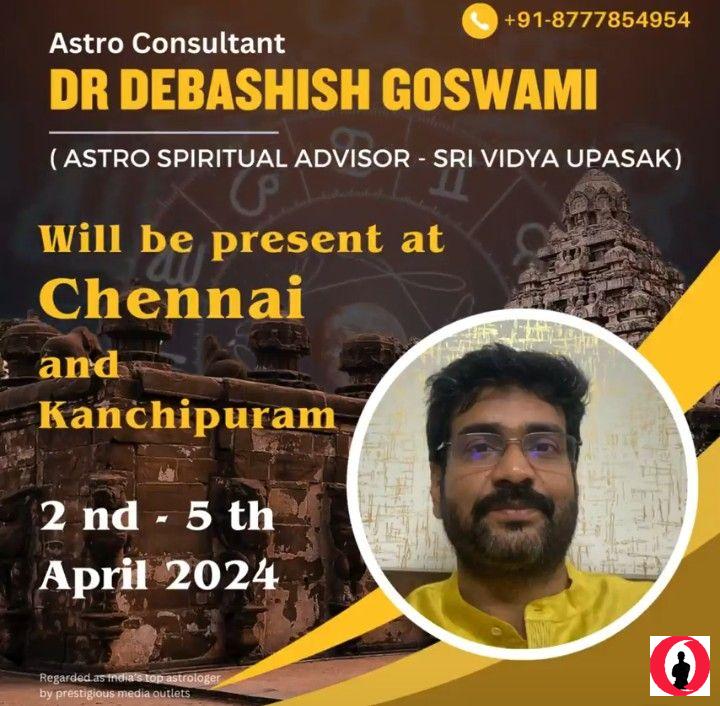 +91-8777854954

Astro Consultant

DR DEBASHISH GOSWAMI

( ASTRO SPIRITUAL ADVISOR - SRI VIDYA UPASAK)

Will be present at

Chennai

and

Kanchipuram

2 nd - 5 th

April 2024

Regarded as India's top astrologer by prestigious media outlets